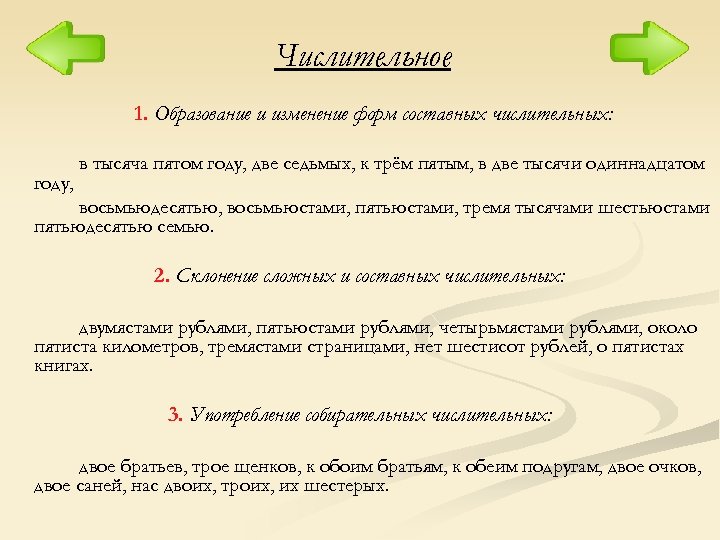 Числительное

1. Образование и изменение форм составных числительных:

в тысяча пятом году, две седьмых, к трём пятым, в две тысячи одиннадцатом году,

восьмьюдесятью, восьмьюстами, пятьюстами, тремя тысячами шестьюстами пятьюдесятью семью.

2. Склонение сложных и составных числительных:

двумястами рублями, пятьюстами рублями, четырьмястами рублями, около пятиста километров, тремястами страницами, нет шестисот рублей, о пятистах книгах.

3. Употребление собирательных числительных:

двое братьев, трое щенков, к обоим братьям, к обеим подругам, двое очков, двое саней, нас двоих, троих, их шестерых.